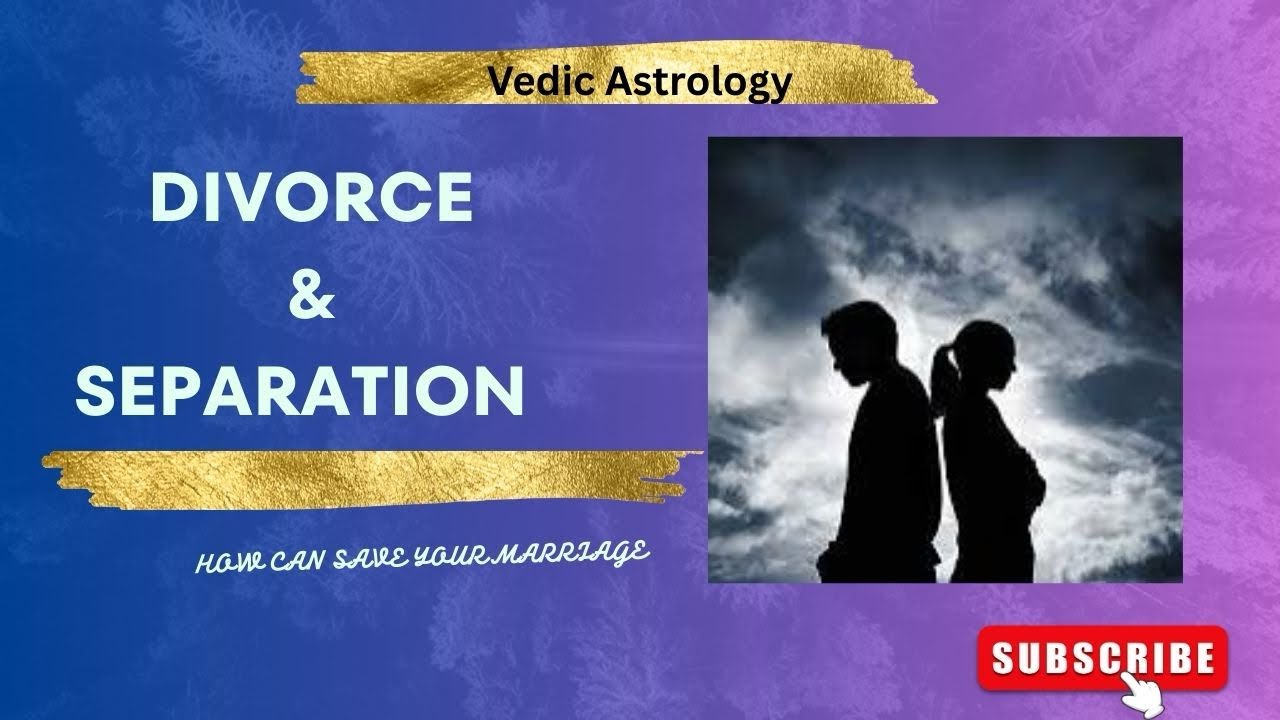 Vedic Astrology

DIVORCE
&
SEPARATION

HOW CAN SAVE YOUR MARRIAGE

SUBSCRIBE